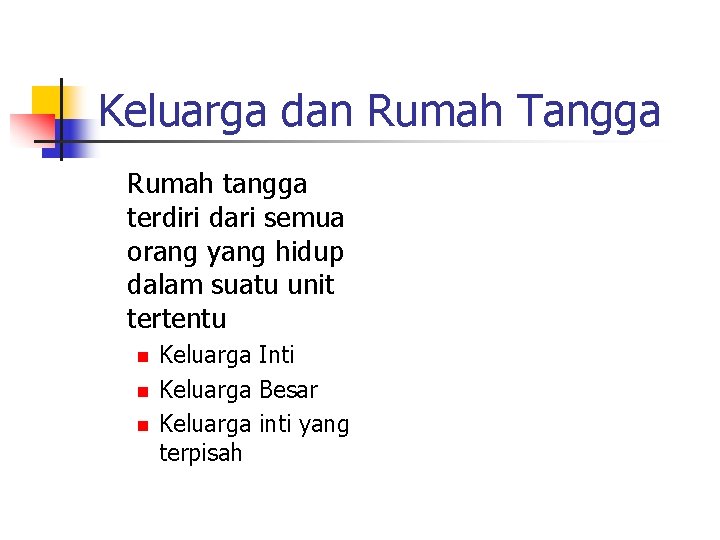 Keluarga dan Rumah Tangga

Rumah tangga terdiri dari semua orang yang hidup dalam suatu unit tertentu

- Keluarga Inti
- Keluarga Besar
- Keluarga inti yang terpisah